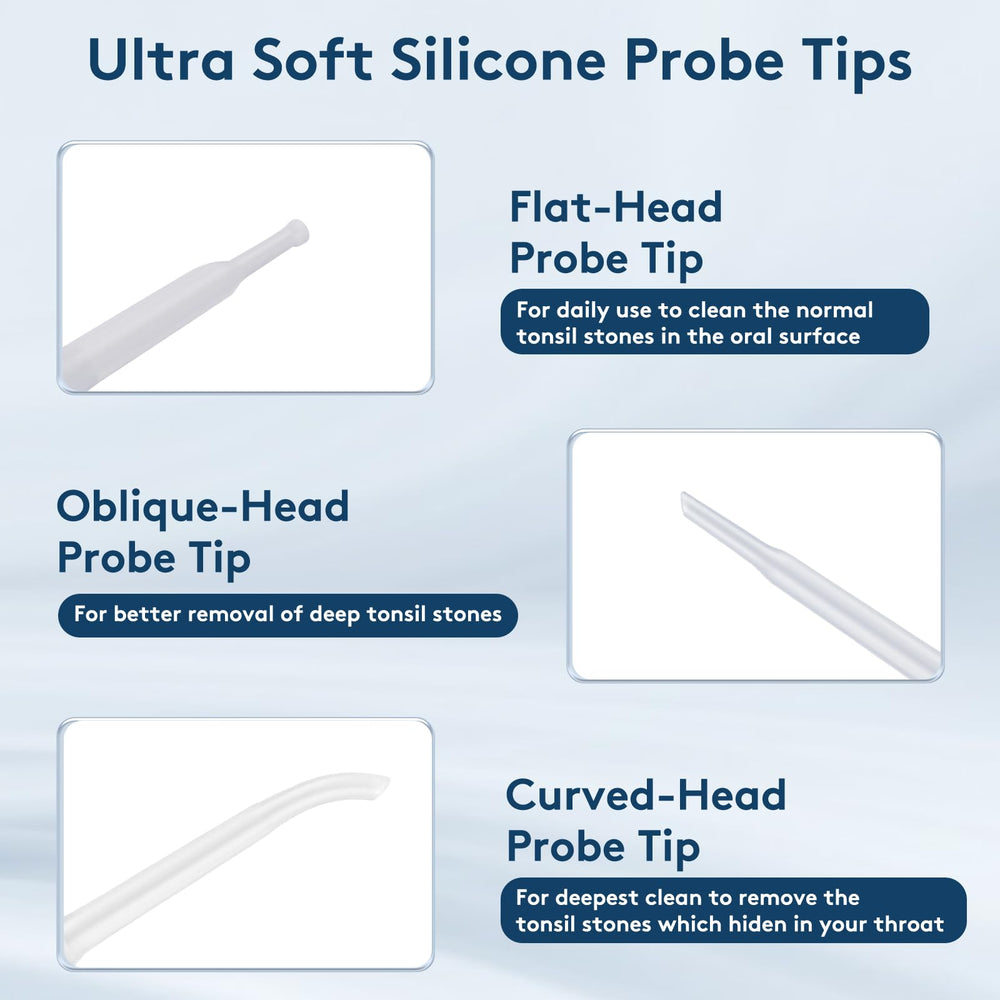 Ultra Soft Silicone Probe Tips

Flat-Head Probe Tip

For daily use to clean the normal tonsil stones in the oral surface

Oblique-Head Probe Tip

For better removal of deep tonsil stones

Curved-Head Probe Tip

For deepest clean to remove the tonsil stones which hiden in your throat